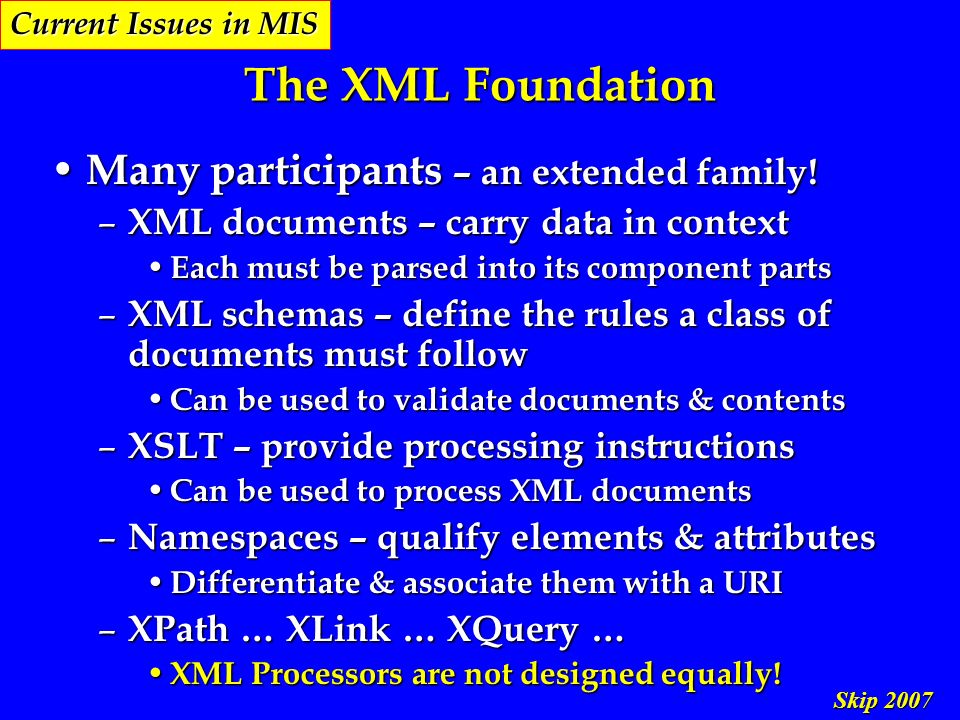 Current Issues in MIS

The XML Foundation

• Many participants – an extended family!
– XML documents – carry data in context
• Each must be parsed into its component parts
– XML schemas – define the rules a class of documents must follow
• Can be used to validate documents & contents
– XSLT – provide processing instructions
• Can be used to process XML documents
– Namespaces – qualify elements & attributes
• Differentiate & associate them with a URI
– XPath … XLink … XQuery …
• XML Processors are not designed equally!

Skip 2007